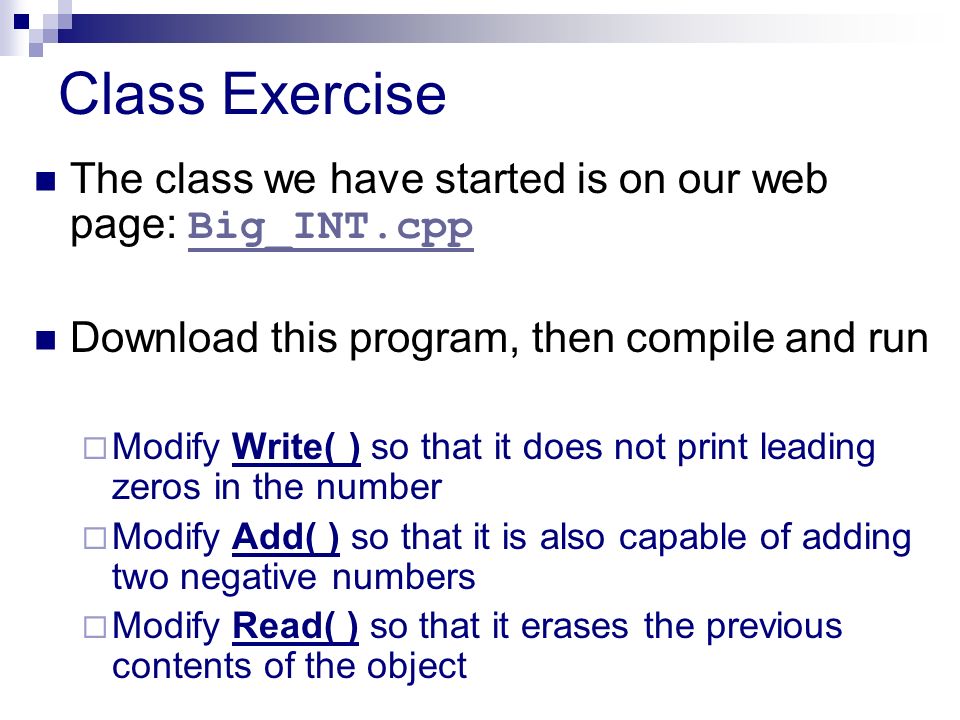 Class Exercise

The class we have started is on our web page: Big_INT.cpp

Download this program, then compile and run

Modify Write( ) so that it does not print leading zeros in the number

Modify Add( ) so that it is also capable of adding two negative numbers

Modify Read( ) so that it erases the previous contents of the object